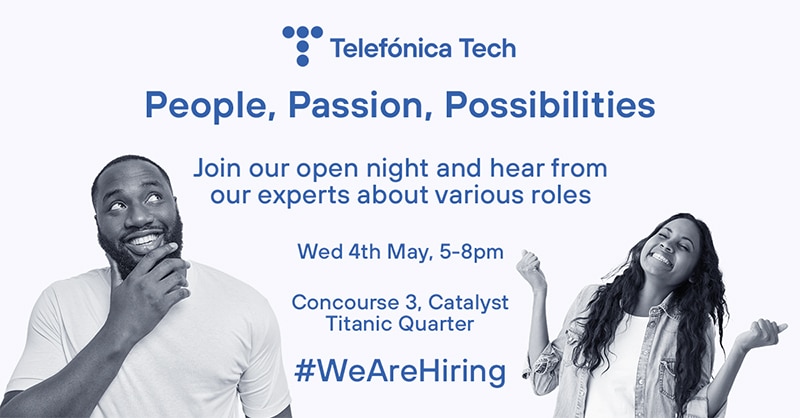 Telefónica Tech

People, Passion, Possibilities

Join our open night and hear from our experts about various roles

Wed 4th May, 5-8pm

Concourse 3, Catalyst
Titanic Quarter

#WeAreHiring